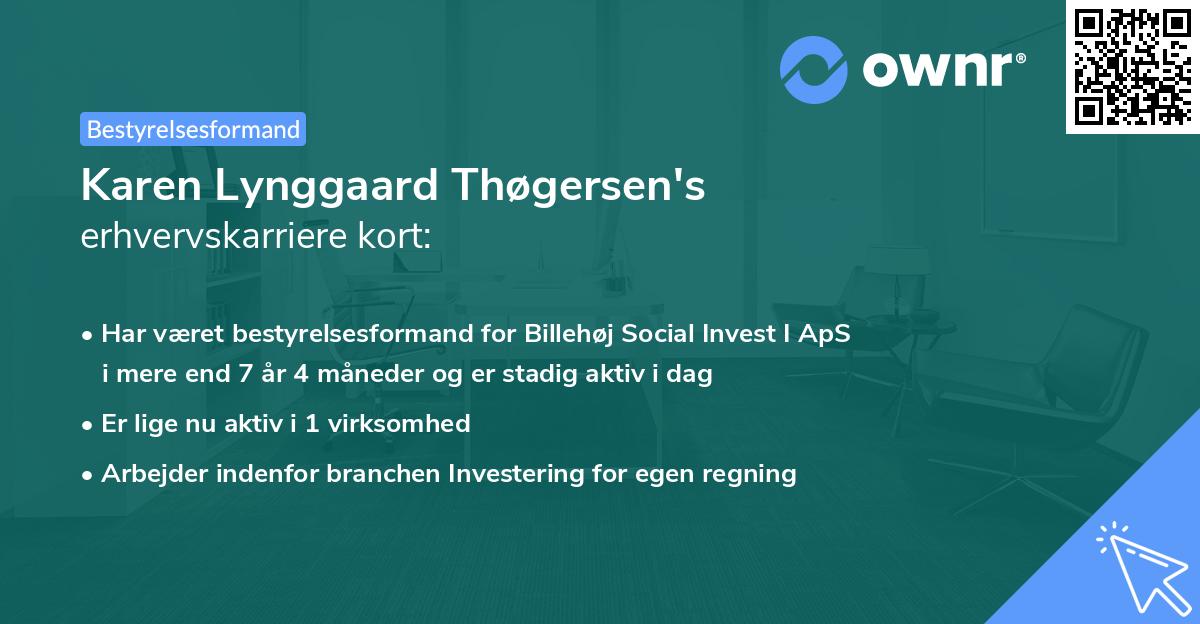 ownr®

Bestyrelsesformand

Karen Lynggaard Thøgersen's erhvervskarriere kort:

• Har været bestyrelsesformand for Billehøj Social Invest I ApS i mere end 7 år 4 måneder og er stadig aktiv i dag
• Er lige nu aktiv i 1 virksomhed
• Arbejder indenfor branchen Investering for egen regning